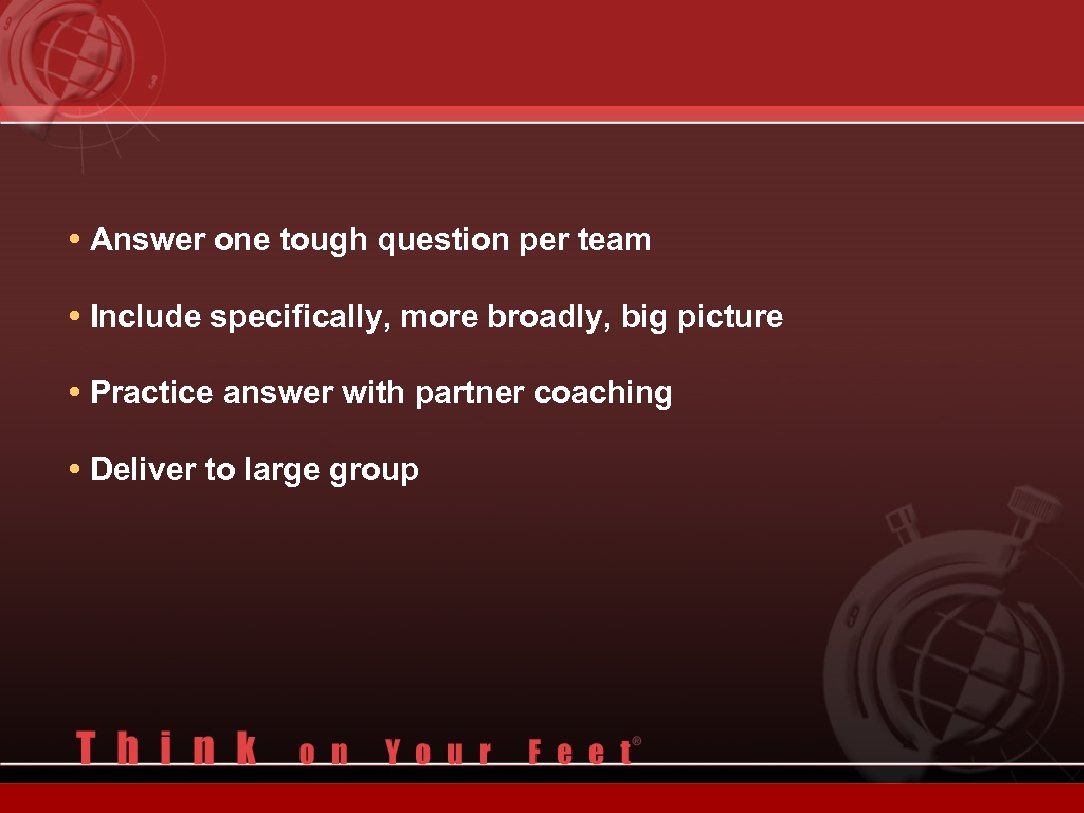 • Answer one tough question per team

• Include specifically, more broadly, big picture

• Practice answer with partner coaching

• Deliver to large group

Think on Your Feet®